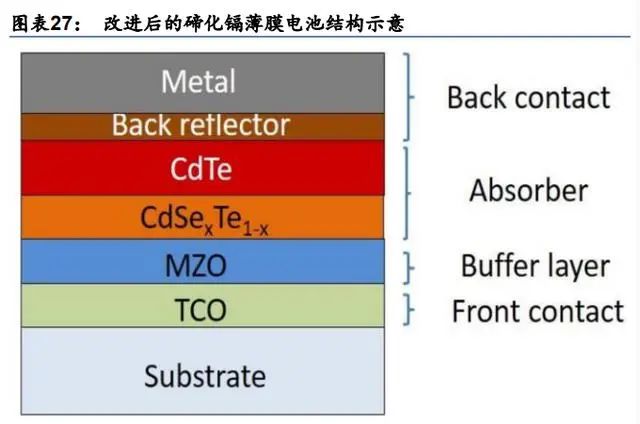 图表27：　改进后的碲化镉薄膜电池结构示意

Metal
Back reflector
CdTe
$CdSe_xTe_{1-x}$
MZO
TCO
Substrate

Back contact
Absorber
Buffer layer
Front contact